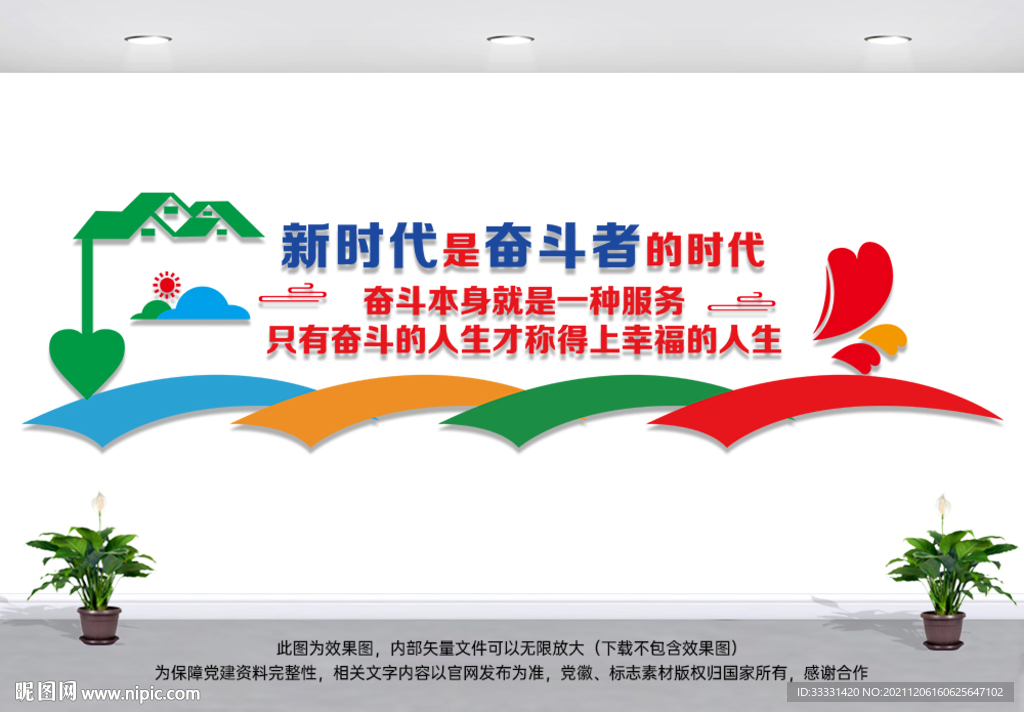 新时代是奋斗者的时代

奋斗本身就是一种服务
只有奋斗的人生才称得上幸福的人生

此图为效果图，内部矢量文件可以无限放大（下载不包含效果图）
为保障党建资料完整性，相关文字内容以官网发布为准，党徽、标志素材版权归国家所有，感谢合作

昵图网 www.nipic.com

ID:33331420 NO:20211206160625647102